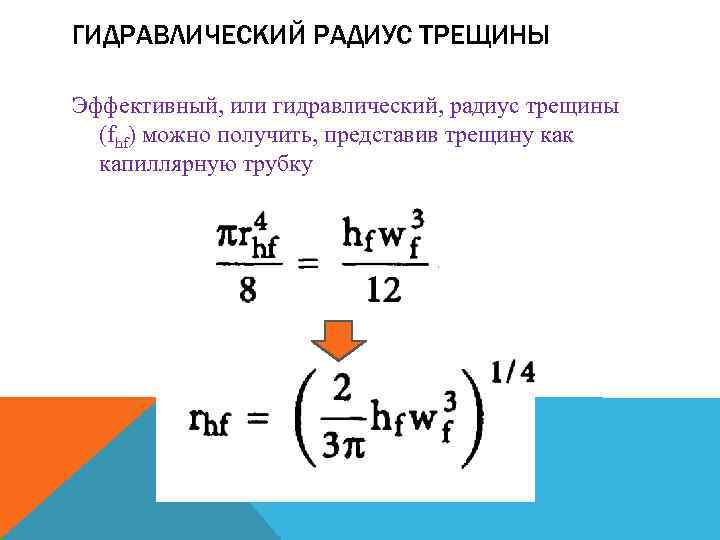 ГИДРАВЛИЧЕСКИЙ РАДИУС ТРЕЩИНЫ

Эффективный, или гидравлический, радиус трещины ($f_{hf}$) можно получить, представив трещину как капиллярную трубку

$\frac{\pi r_{hf}^4}{8} = \frac{h_f w_f^3}{12}$

$r_{hf} = \left(\frac{2}{3\pi} h_f w_f^3\right)^{1/4}$